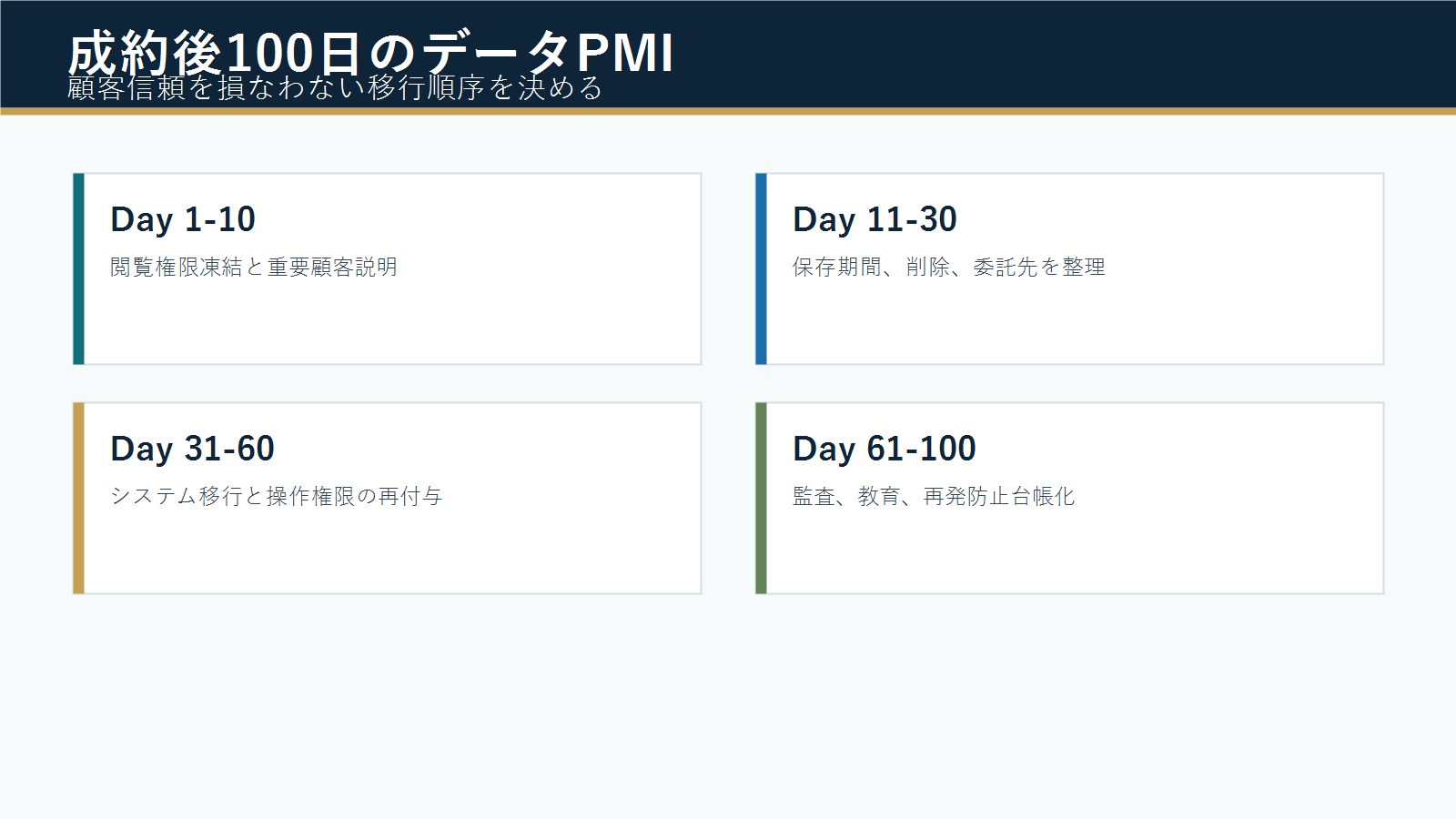 成約後100日のデータPMI
顧客信頼を損なわない移行順序を決める

Day 1-10
閲覧権限凍結と重要顧客説明

Day 11-30
保存期間、削除、委託先を整理

Day 31-60
システム移行と操作権限の再付与

Day 61-100
監査、教育、再発防止台帳化